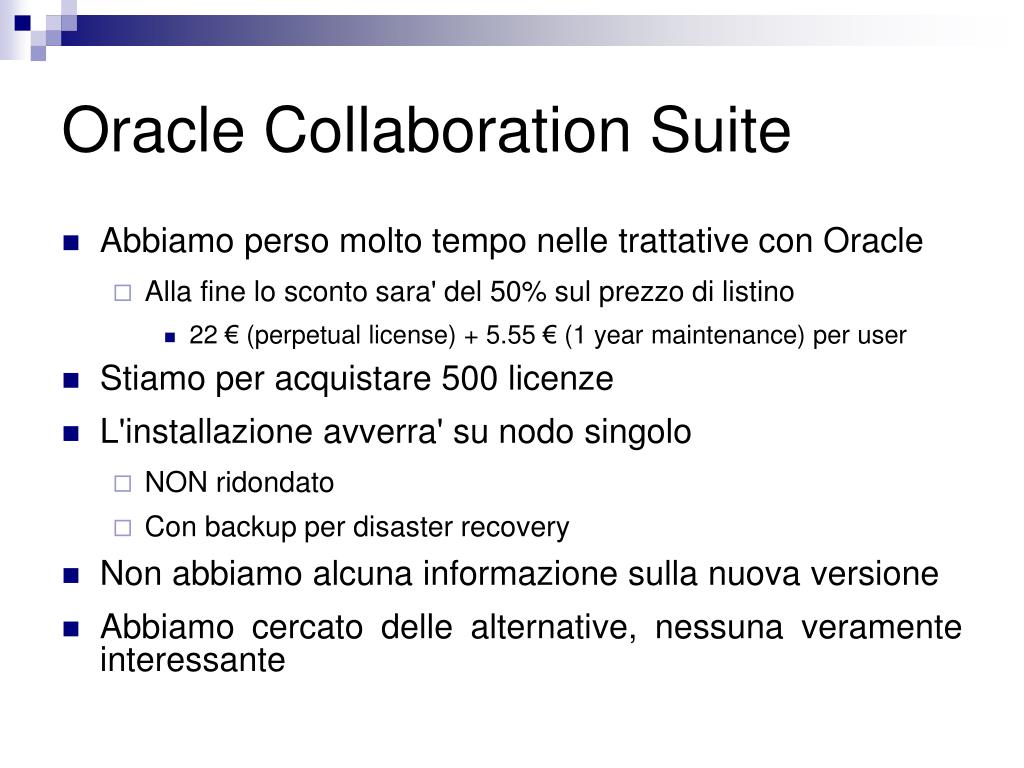 Oracle Collaboration Suite

Abbiamo perso molto tempo nelle trattative con Oracle

Alla fine lo sconto sara' del 50% sul prezzo di listino

22 € (perpetual license) + 5.55 € (1 year maintenance) per user

Stiamo per acquistare 500 licenze

L'installazione avverra' su nodo singolo

NON ridondato

Con backup per disaster recovery

Non abbiamo alcuna informazione sulla nuova versione

Abbiamo cercato delle alternative, nessuna veramente interessante